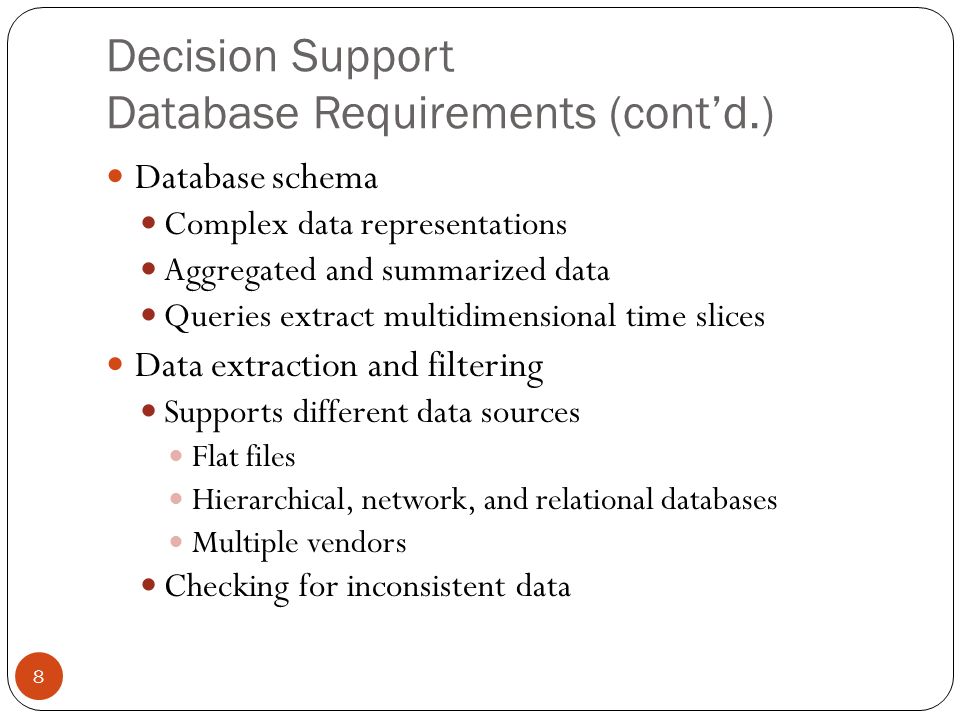 Decision Support
Database Requirements (cont'd.)

- Database schema
  - Complex data representations
  - Aggregated and summarized data
  - Queries extract multidimensional time slices
- Data extraction and filtering
  - Supports different data sources
    - Flat files
    - Hierarchical, network, and relational databases
    - Multiple vendors
  - Checking for inconsistent data

8